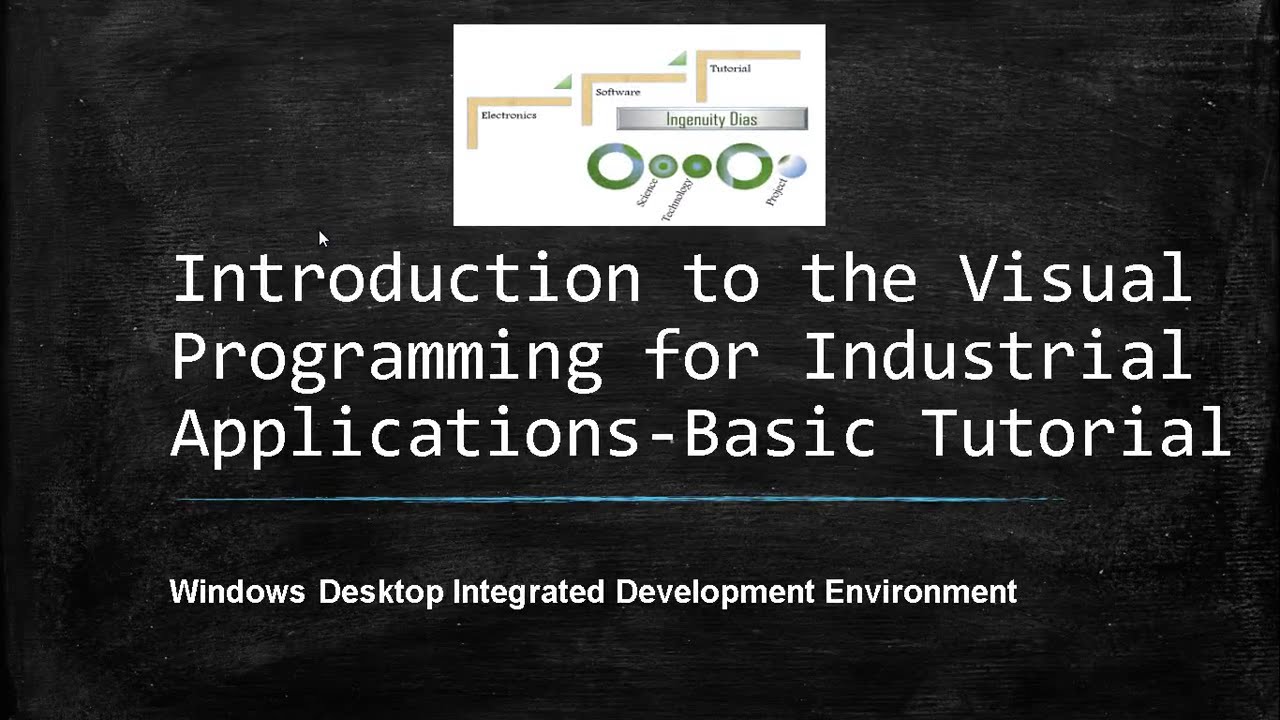 Electronics
Software
Tutorial
Ingenuity Dias
Science
Technology
Project

Introduction to the Visual Programming for Industrial Applications-Basic Tutorial

Windows Desktop Integrated Development Environment